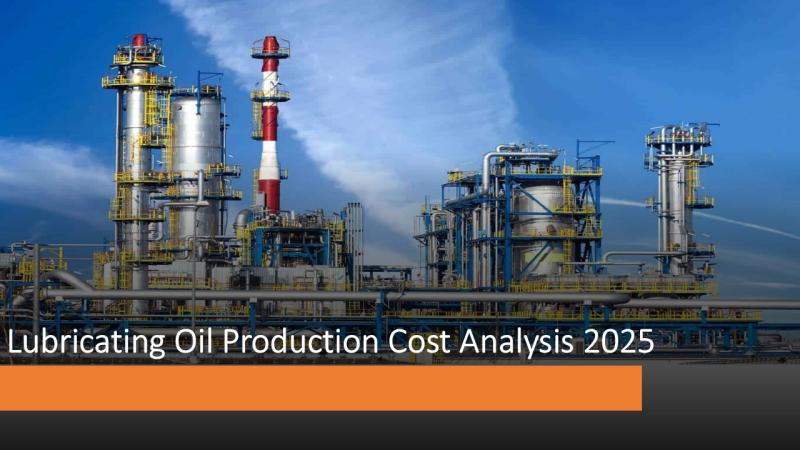 Lubricating Oil Production Cost Analysis 2025